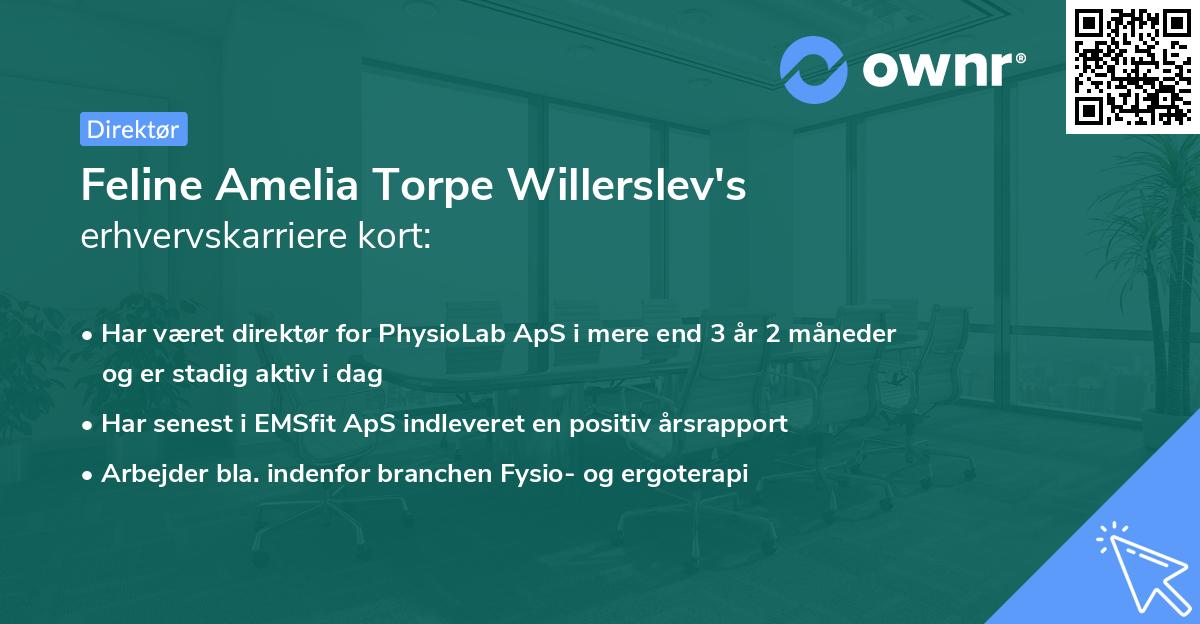 ownr®

Direktør

Feline Amelia Torpe Willerslev's erhvervskarriere kort:

• Har været direktør for PhysioLab ApS i mere end 3 år 2 måneder og er stadig aktiv i dag

• Har senest i EMSfit ApS indleveret en positiv årsrapport

• Arbejder bla. indenfor branchen Fysio- og ergoterapi